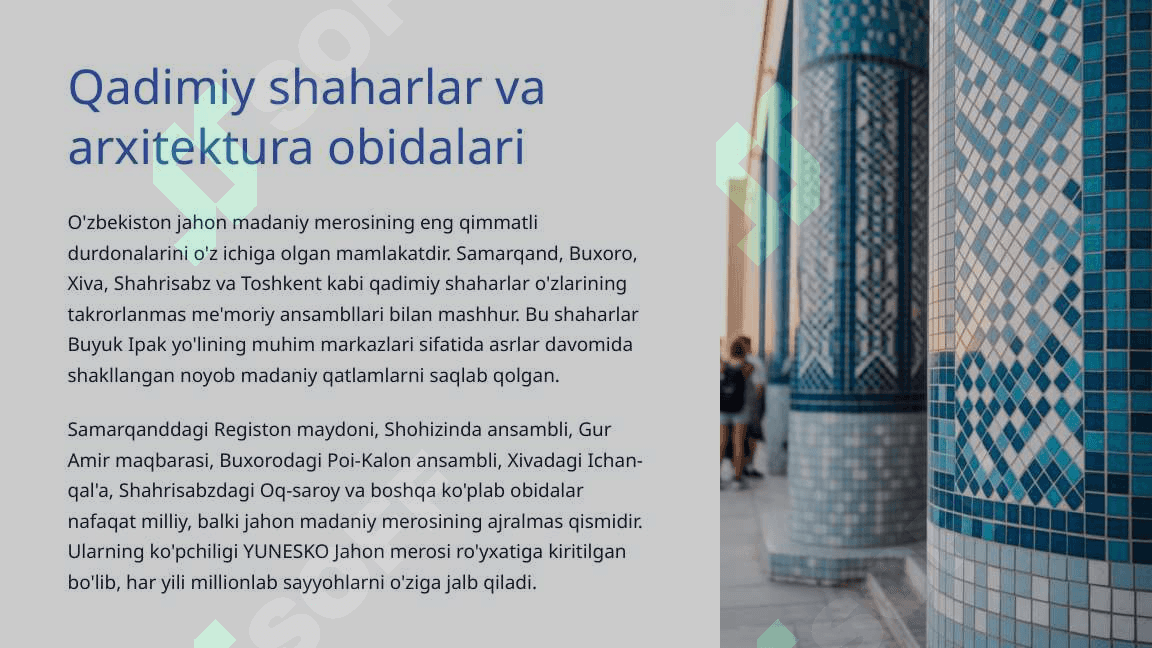 Qadimiy shaharlar va arxitektura obidalari

O'zbekiston jahon madaniy merosining eng qimmatli durdonalarini o'z ichiga olgan mamlakatdir. Samarqand, Buxoro, Xiva, Shahrisabz va Toshkent kabi qadimiy shaharlar o'zlarining takrorlanmas me'moriy ansambllari bilan mashhur. Bu shaharlar Buyuk Ipak yo'lining muhim markazlari sifatida asrlar davomida shakllangan noyob madaniy qatlamlarni saqlab qolgan.

Samarqanddagi Registon maydoni, Shohizinda ansambli, Gur Amir maqbarasi, Buxorodagi Poi-Kalon ansambli, Xivadagi Ichan-qal'a, Shahrisabzdagi Oq-saroy va boshqa ko'plab obidalar nafaqat milliy, balki jahon madaniy merosining ajralmas qismidir. Ularning ko'pchiligi YUNESKO Jahon merosi ro'yxatiga kiritilgan bo'lib, har yili millionlab sayyohlarni o'ziga jalb qiladi.